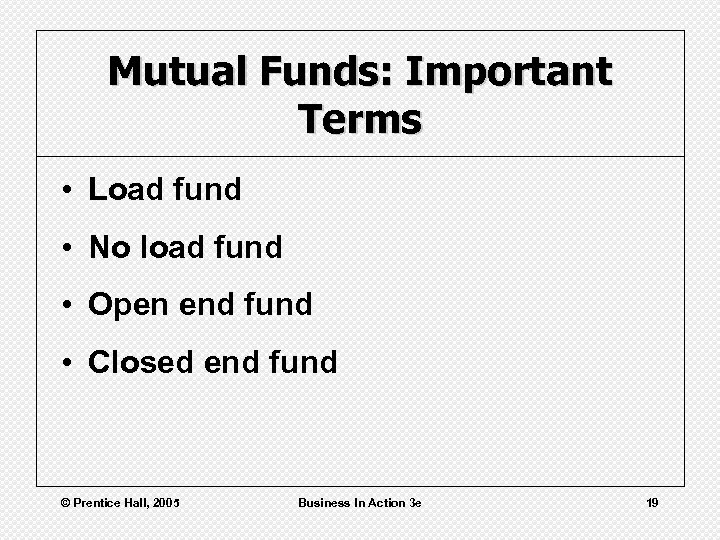 Mutual Funds: Important Terms

• Load fund
• No load fund
• Open end fund
• Closed end fund

© Prentice Hall, 2005    Business In Action 3e    19